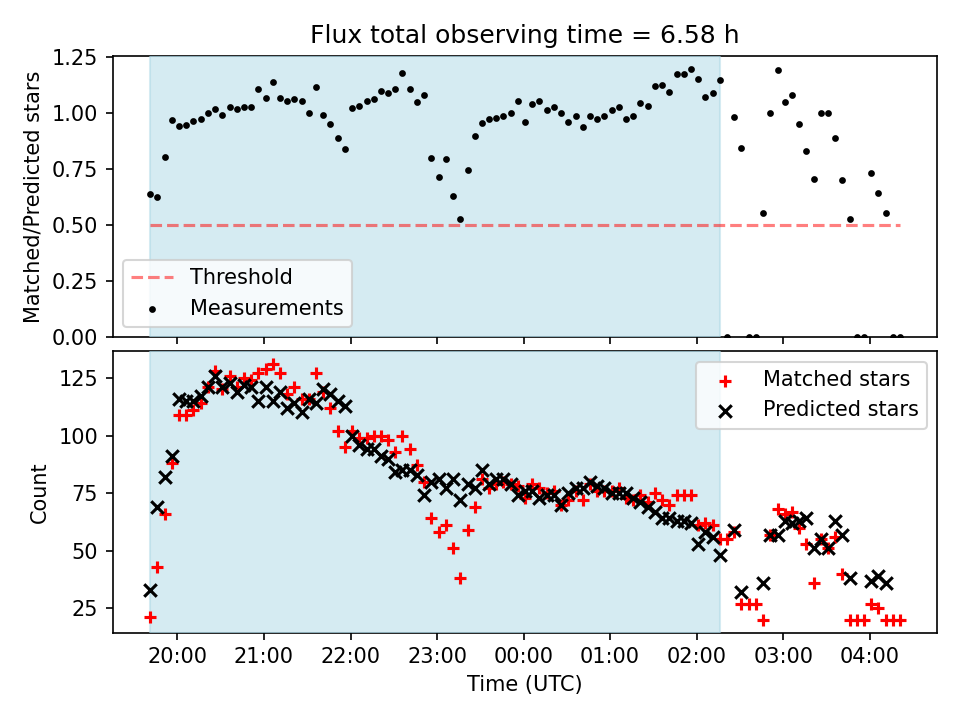 Flux total observing time = 6.58 h

Matched/Predicted stars

1.25
1.00
0.75
0.50
0.25
0.00

Threshold
Measurements

Count

125
100
75
50
25

Matched stars
Predicted stars

20:00
21:00
22:00
23:00
00:00
01:00
02:00
03:00
04:00

Time (UTC)